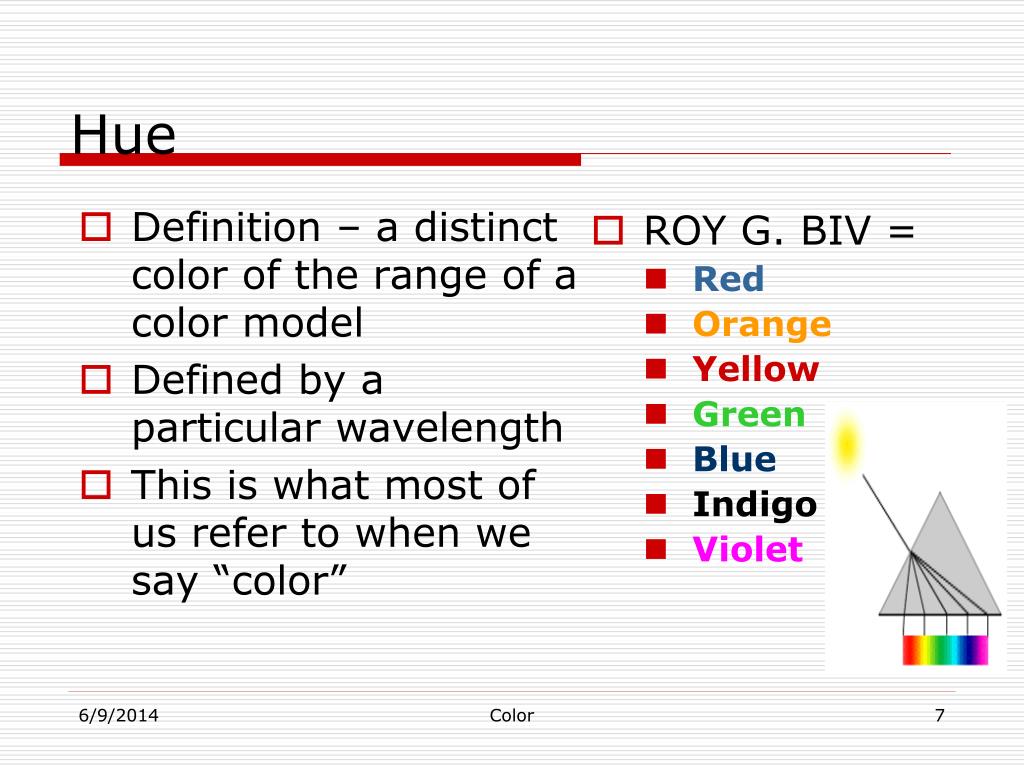 Hue

Definition – a distinct color of the range of a color model

Defined by a particular wavelength

This is what most of us refer to when we say “color”

ROY G. BIV =

Red

Orange

Yellow

Green

Blue

Indigo

Violet

6/9/2014

Color

7